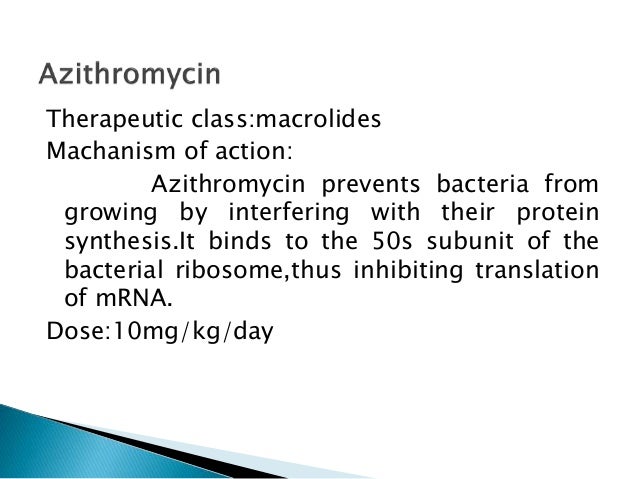 Azithromycin

Therapeutic class:macrolides

Machanism of action:

Azithromycin prevents bacteria from growing by interfering with their protein synthesis.It binds to the 50s subunit of the bacterial ribosome,thus inhibiting translation of mRNA.

Dose:10mg/kg/day